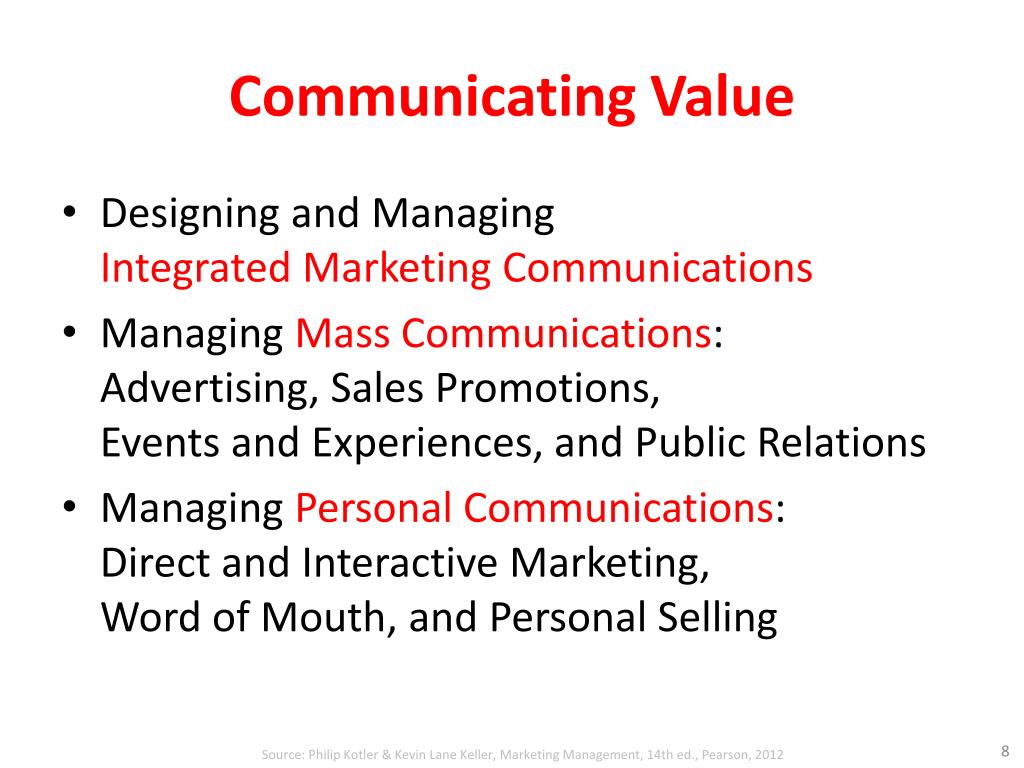 Communicating Value

• Designing and Managing
Integrated Marketing Communications

• Managing Mass Communications:
Advertising, Sales Promotions,
Events and Experiences, and Public Relations

• Managing Personal Communications:
Direct and Interactive Marketing,
Word of Mouth, and Personal Selling

Source: Philip Kotler & Kevin Lane Keller, Marketing Management, 14th ed., Pearson, 2012

8